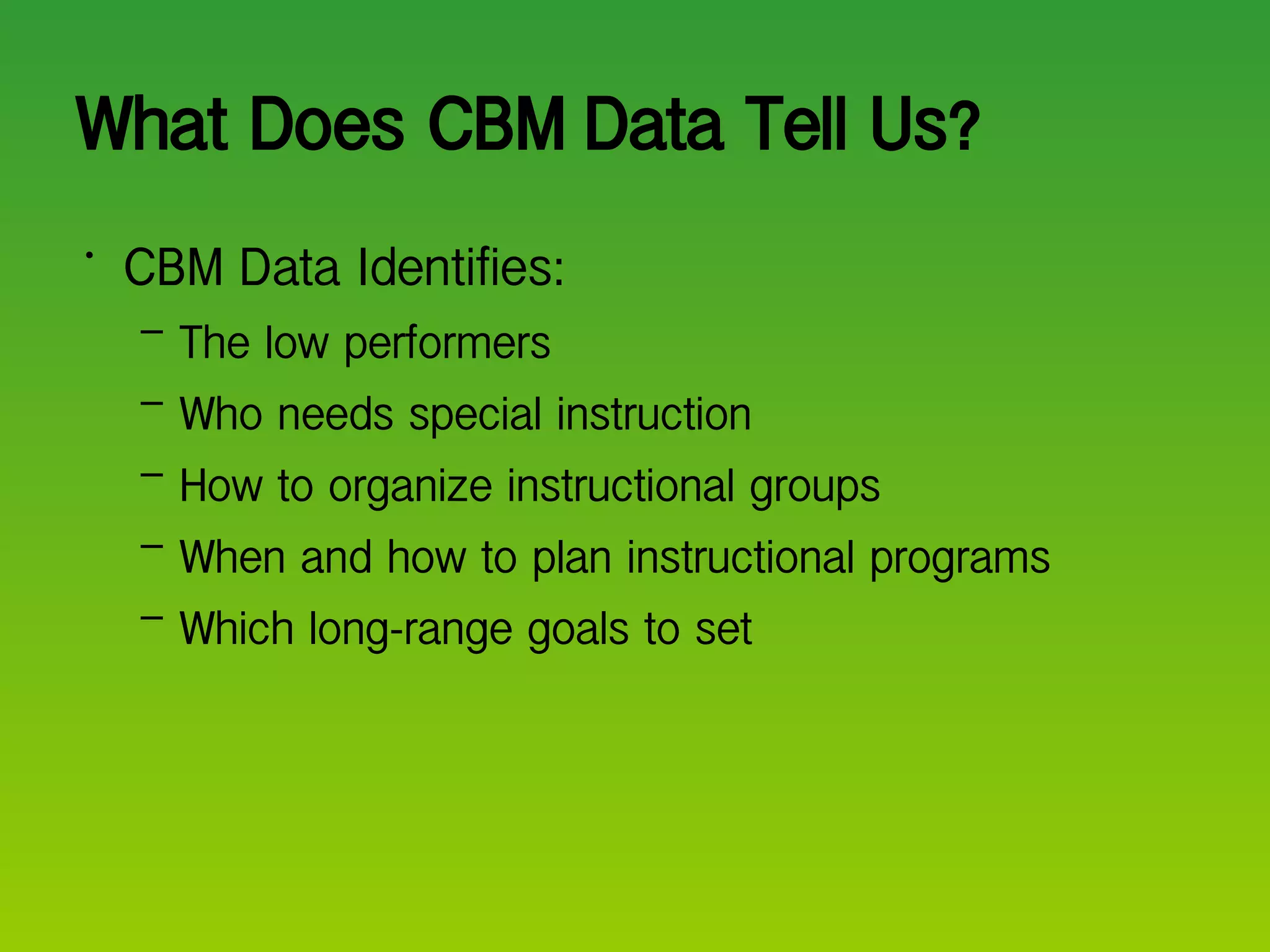 What Does CBM Data Tell Us?

• CBM Data Identifies:
– The low performers
– Who needs special instruction
– How to organize instructional groups
– When and how to plan instructional programs
– Which long-range goals to set